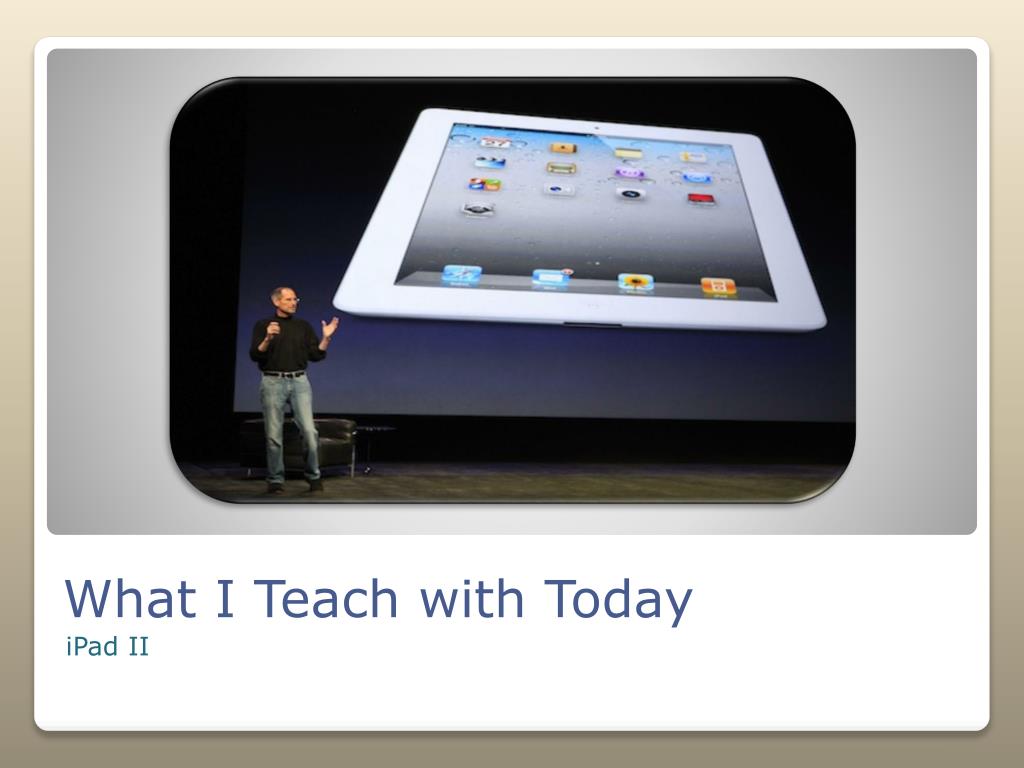 What I Teach with Today
iPad II